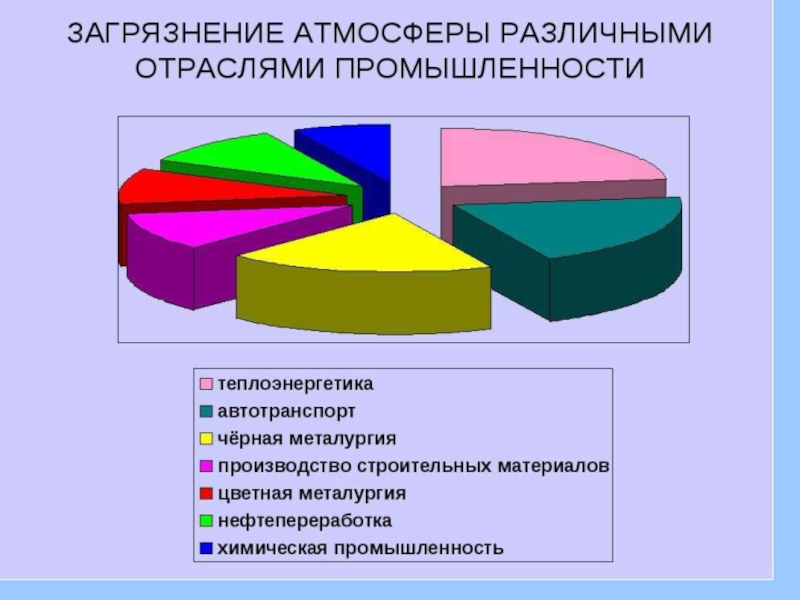 ЗАГРЯЗНЕНИЕ АТМОСФЕРЫ РАЗЛИЧНЫМИ ОТРАСЛЯМИ ПРОМЫШЛЕННОСТИ

теплоэнергетика
автотранспорт
чёрная металургия
производство строительных материалов
цветная металургия
нефтепереработка
химическая промышленность